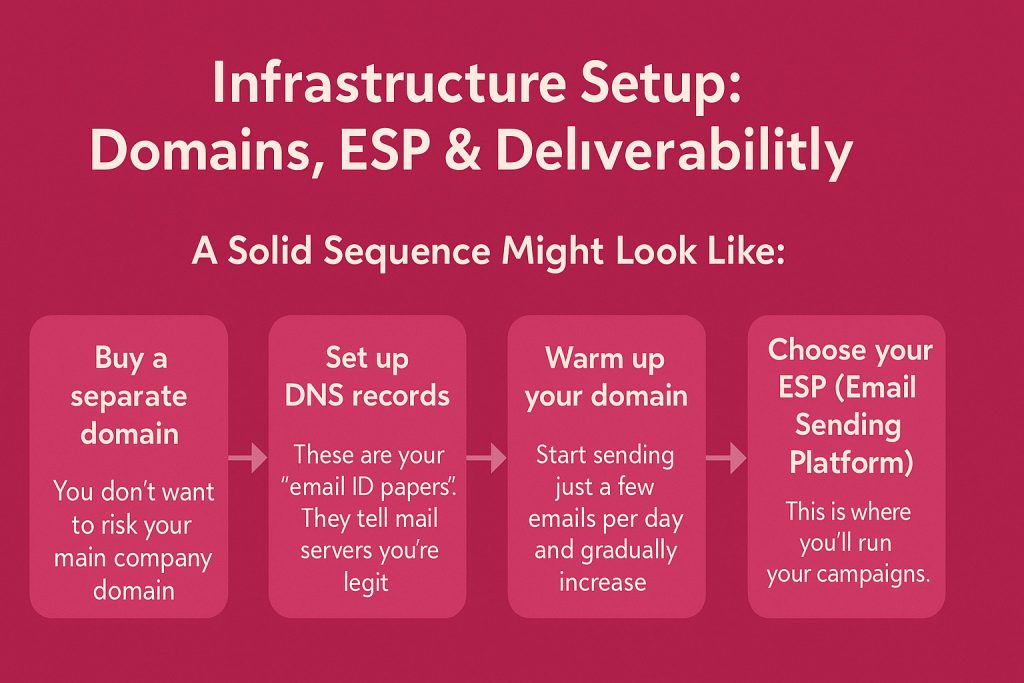 Infrastructure Setup: Domains, ESP & Delıverabilitly

A Solid Sequence Might Look Like:

Buy a separate domain

You don't want to risk your main company domain

Set up DNS records

These are your "email ID papers". They tell mail servers you're legit

Warm up your domain

Start sending just a few emails per day and gradually increase

Choose your ESP (Email Sending Platform)

This is where you'll run your campaigns.